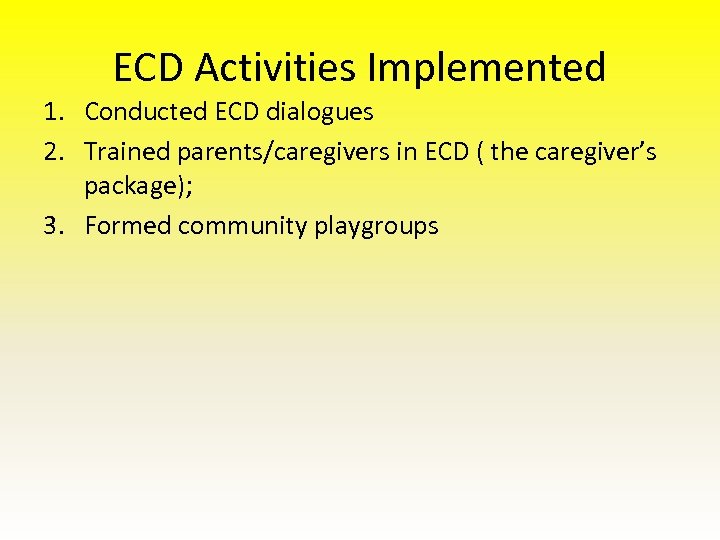 ECD Activities Implemented

1. Conducted ECD dialogues
2. Trained parents/caregivers in ECD ( the caregiver’s package);
3. Formed community playgroups